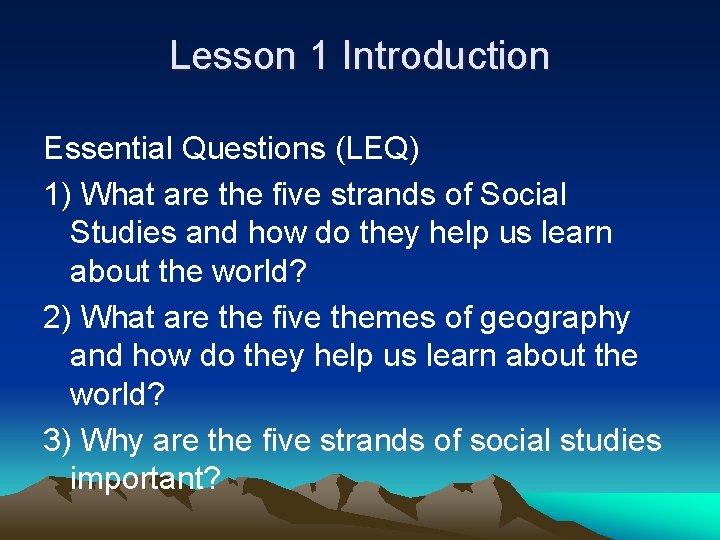 Lesson 1 Introduction

Essential Questions (LEQ)

1) What are the five strands of Social Studies and how do they help us learn about the world?

2) What are the five themes of geography and how do they help us learn about the world?

3) Why are the five strands of social studies important?